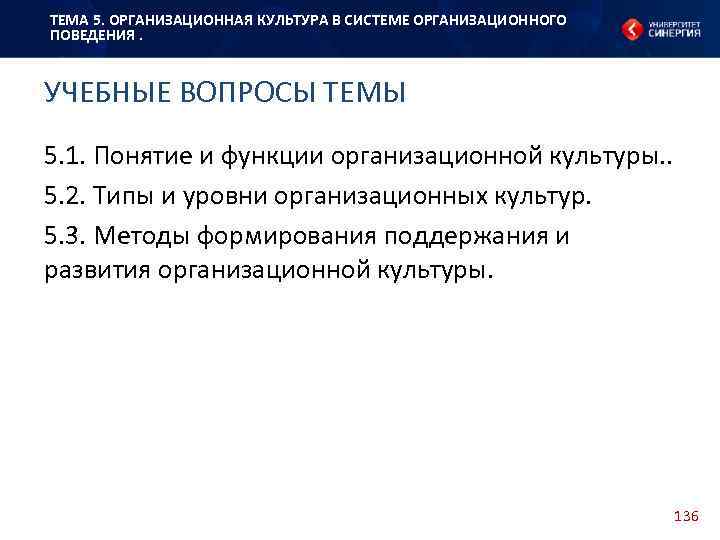 ТЕМА 5. ОРГАНИЗАЦИОННАЯ КУЛЬТУРА В СИСТЕМЕ ОРГАНИЗАЦИОННОГО ПОВЕДЕНИЯ .

УНИВЕРСИТЕТ СИНЕРГИЯ

УЧЕБНЫЕ ВОПРОСЫ ТЕМЫ

5.1. Понятие и функции организационной культуры..

5.2. Типы и уровни организационных культур.

5.3. Методы формирования поддержания и развития организационной культуры.

136